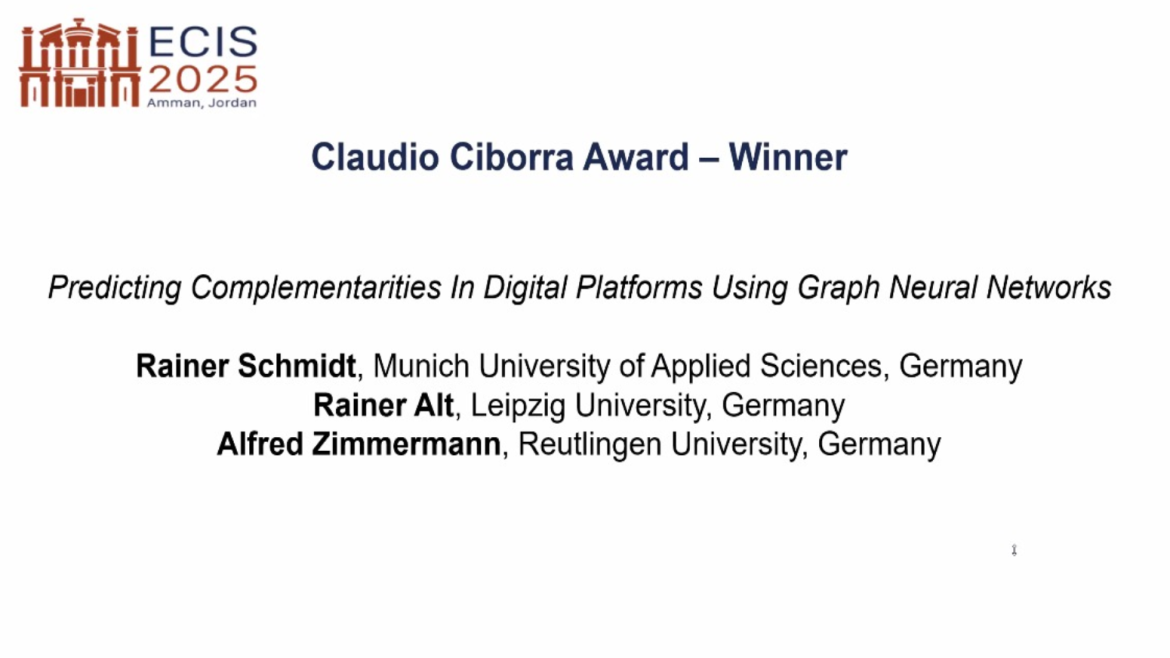 ECIS
2025
Amman, Jordan

Claudio Ciborra Award – Winner

Predicting Complementarities In Digital Platforms Using Graph Neural Networks

Rainer Schmidt, Munich University of Applied Sciences, Germany
Rainer Alt, Leipzig University, Germany
Alfred Zimmermann, Reutlingen University, Germany